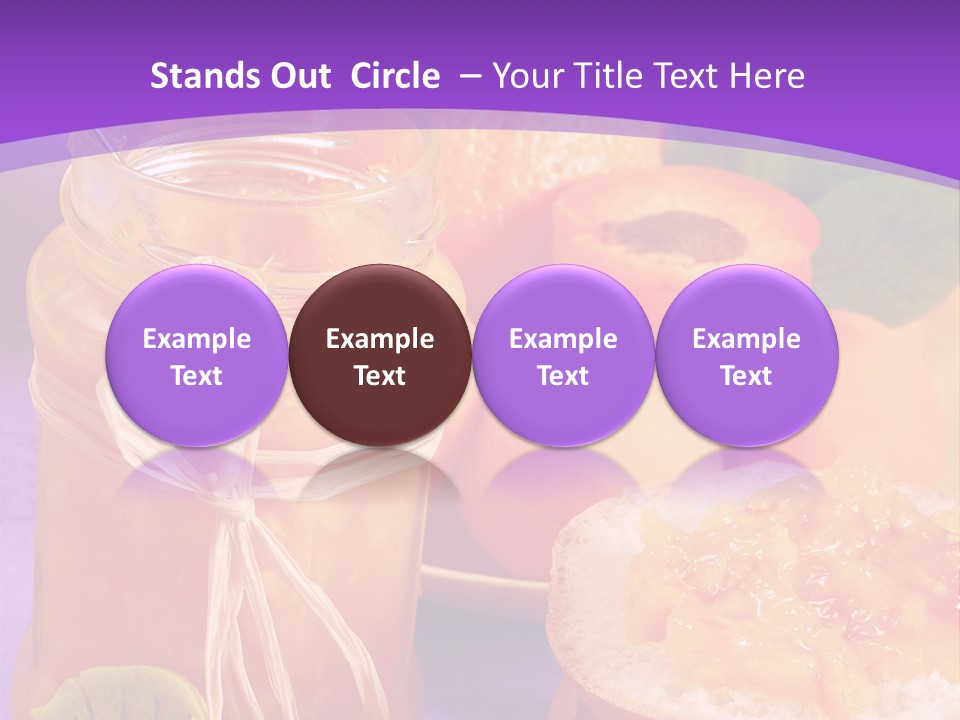 Stands Out Circle – Your Title Text Here

Example Text

Example Text

Example Text

Example Text